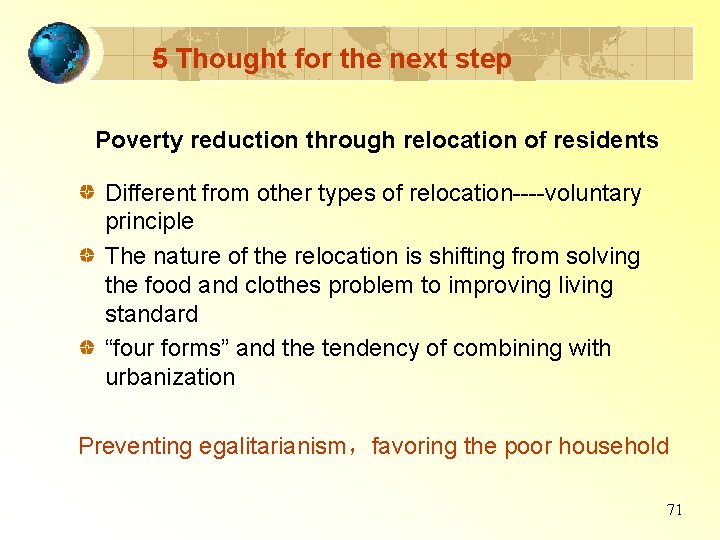 5 Thought for the next step

Poverty reduction through relocation of residents

Different from other types of relocation----voluntary principle

The nature of the relocation is shifting from solving the food and clothes problem to improving living standard

“four forms” and the tendency of combining with urbanization

Preventing egalitarianism，favoring the poor household

71